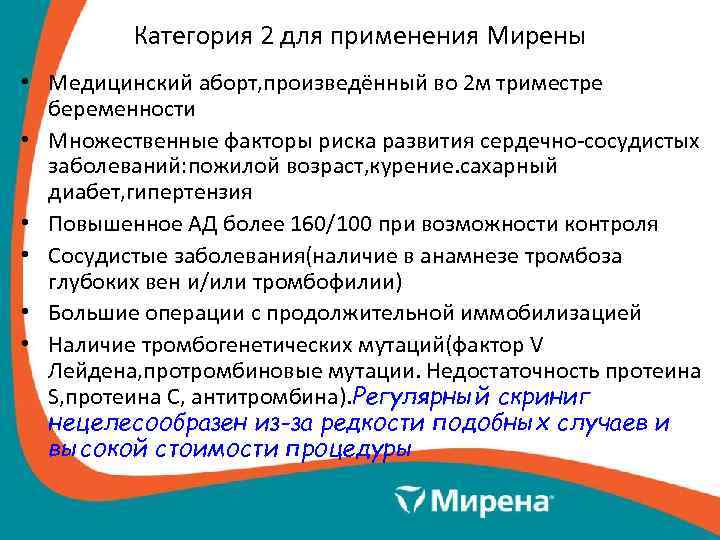 Категория 2 для применения Мирены

• Медицинский аборт,произведённый во 2м триместре беременности
• Множественные факторы риска развития сердечно-сосудистых заболеваний:пожилой возраст,курение.сахарный диабет,гипертензия
• Повышенное АД более 160/100 при возможности контроля
• Сосудистые заболевания(наличие в анамнезе тромбоза глубоких вен и/или тромбофилии)
• Большие операции с продолжительной иммобилизацией
• Наличие тромбогенетических мутаций(фактор V Лейдена,протромбиновые мутации. Недостаточность протеина S,протеина С, антитромбина).Регулярный скриниг нецелесообразен из-за редкости подобных случаев и высокой стоимости процедуры

Мирена